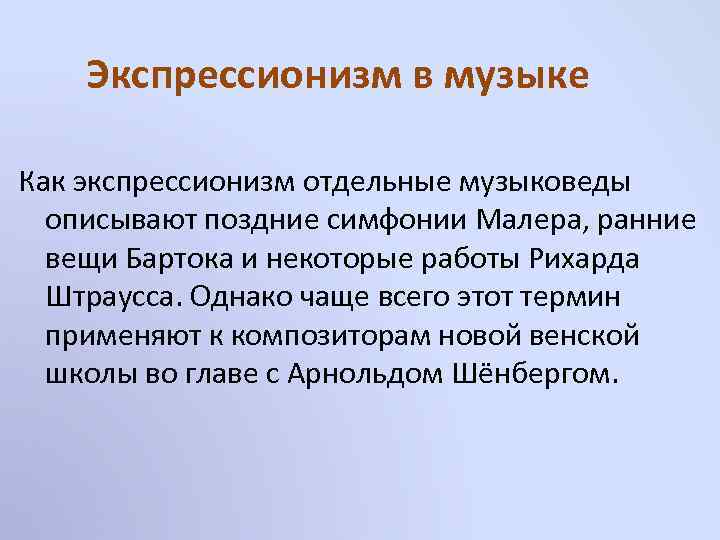 Экспрессионизм в музыке

Как экспрессионизм отдельные музыковеды описывают поздние симфонии Малера, ранние вещи Бартока и некоторые работы Рихарда Штраусса. Однако чаще всего этот термин применяют к композиторам новой венской школы во главе с Арнольдом Шёнбергом.